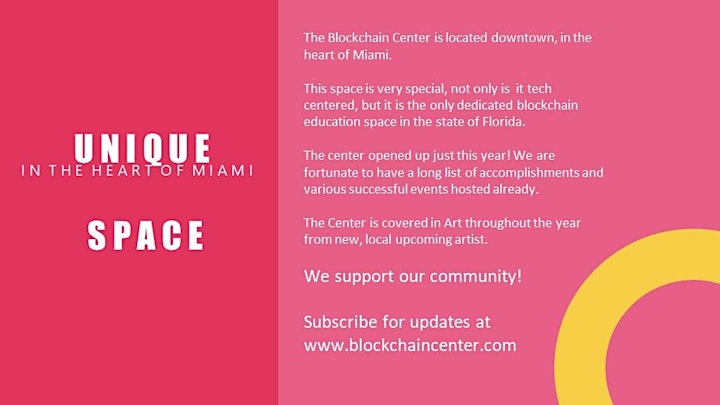 UNIQUE
IN THE HEART OF MIAMI

SPACE

The Blockchain Center is located downtown, in the heart of Miami.

This space is very special, not only is it tech centered, but it is the only dedicated blockchain education space in the state of Florida.

The center opened up just this year! We are fortunate to have a long list of accomplishments and various successful events hosted already.

The Center is covered in Art throughout the year from new, local upcoming artist.

We support our community!

Subscribe for updates at www.blockchaincenter.com